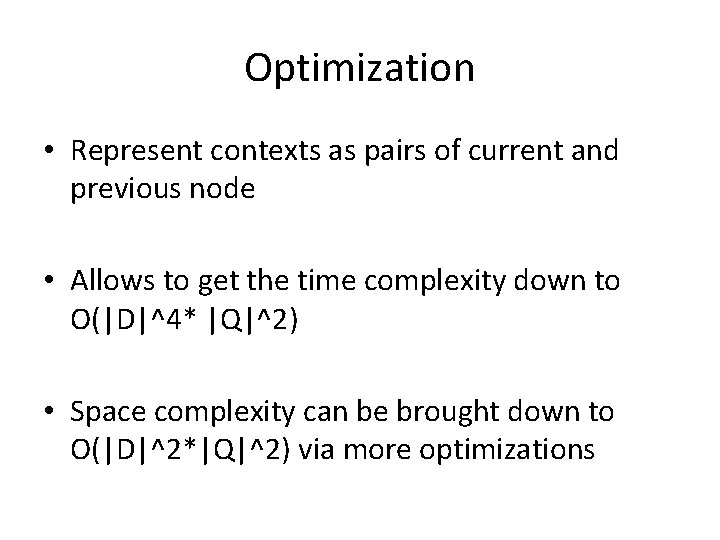 Optimization

• Represent contexts as pairs of current and previous node

• Allows to get the time complexity down to O(|D|^4* |Q|^2)

• Space complexity can be brought down to O(|D|^2*|Q|^2) via more optimizations